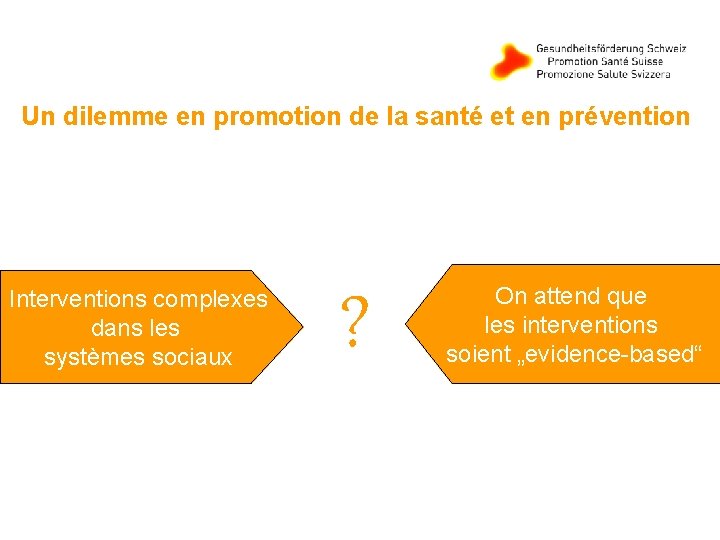 Gesundheitsförderung Schweiz
Promotion Santé Suisse
Promozione Salute Svizzera

Un dilemme en promotion de la santé et en prévention

Interventions complexes dans les systèmes sociaux

?

On attend que les interventions soient „evidence-based“